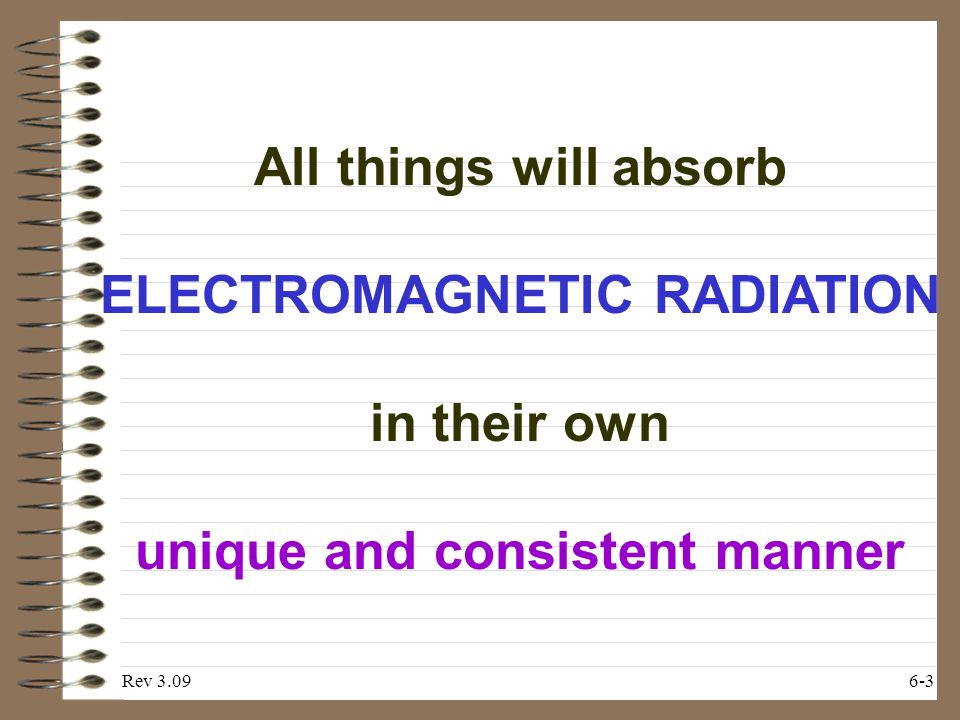 All things will absorb

ELECTROMAGNETIC RADIATION

in their own

unique and consistent manner

Rev 3.09

6-3